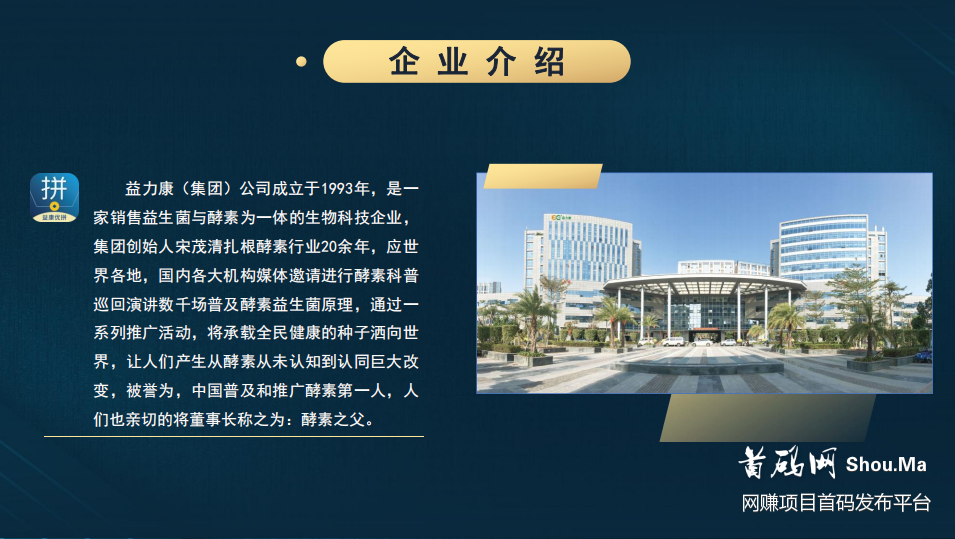 企业介绍

拼
益康优拼

益力康（集团）公司成立于1993年，是一家销售益生菌与酵素为一体的生物科技企业，集团创始人宋茂清扎根酵素行业20余年，应世界各地，国内各大机构媒体邀请进行酵素科普巡回演讲数千场普及酵素益生菌原理，通过一系列推广活动，将承载全民健康的种子洒向世界，让人们产生从酵素从未认知到认同巨大改变，被誉为，中国普及和推广酵素第一人，人们也亲切的将董事长称之为：酵素之父。

首码网 Shou.Ma
网赚项目首码发布平台